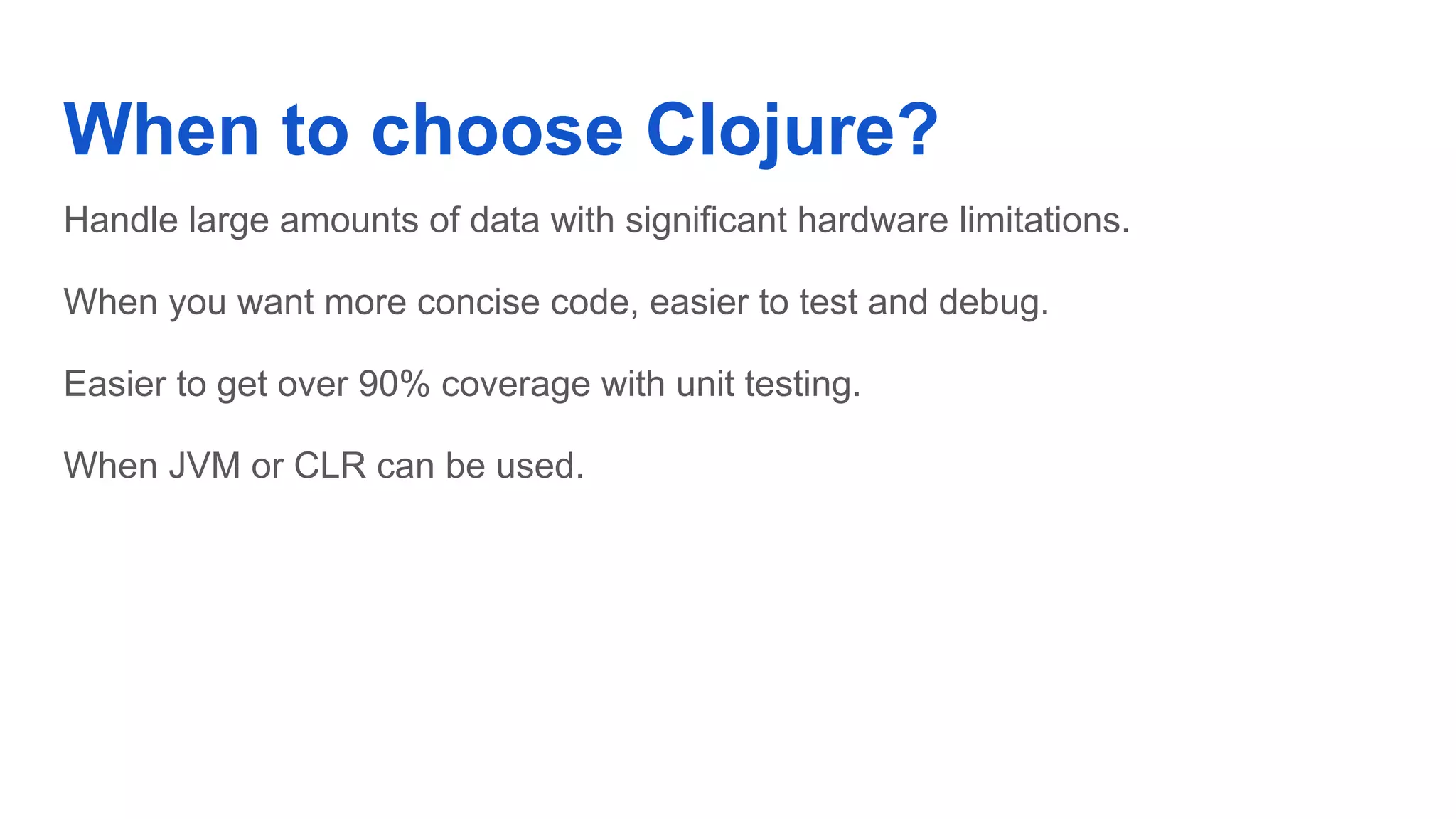 When to choose Clojure?

Handle large amounts of data with significant hardware limitations.

When you want more concise code, easier to test and debug.

Easier to get over 90% coverage with unit testing.

When JVM or CLR can be used.